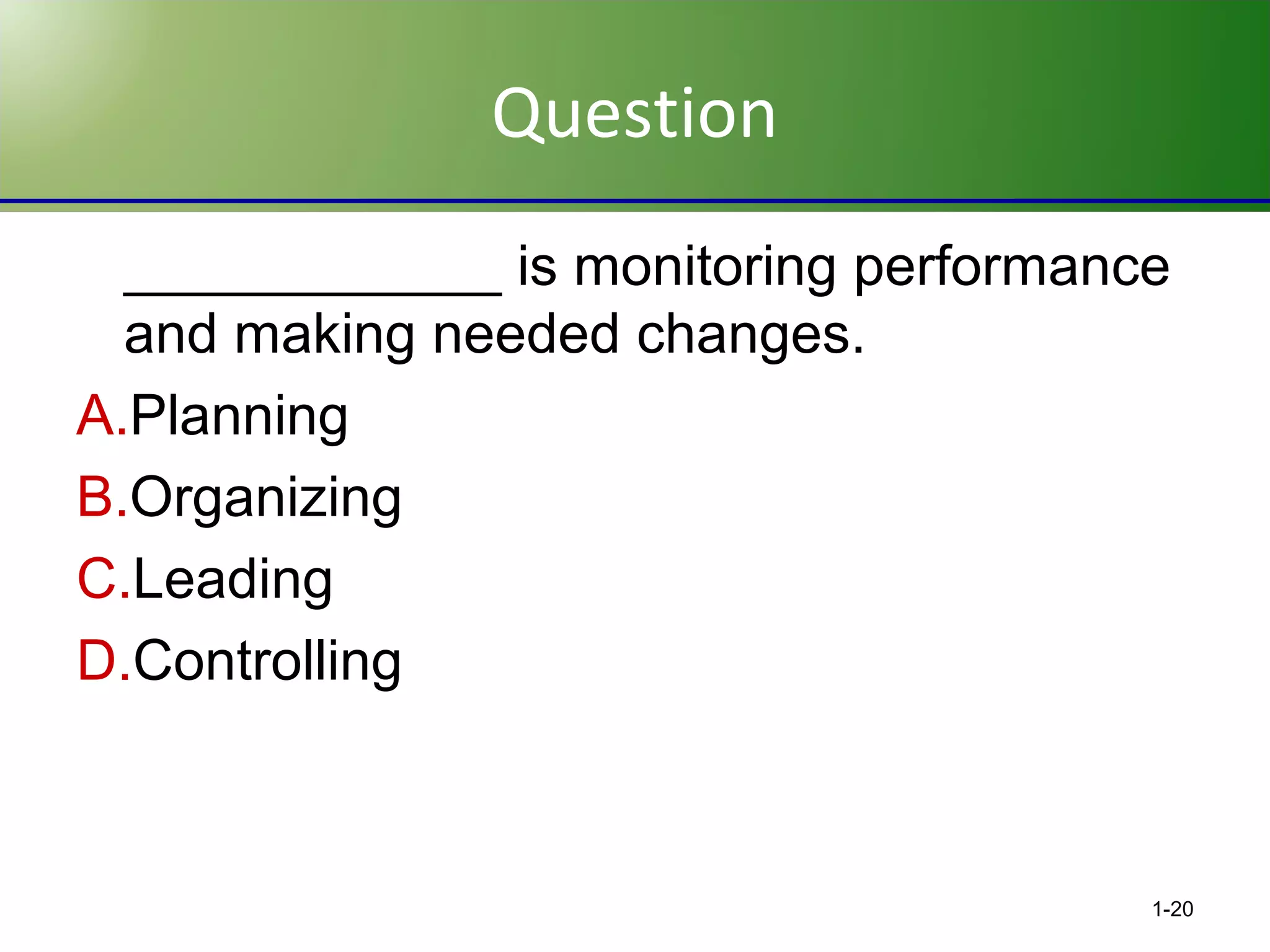 Question

______________ is monitoring performance and making needed changes.

A.Planning

B.Organizing

C.Leading

D.Controlling

1-20